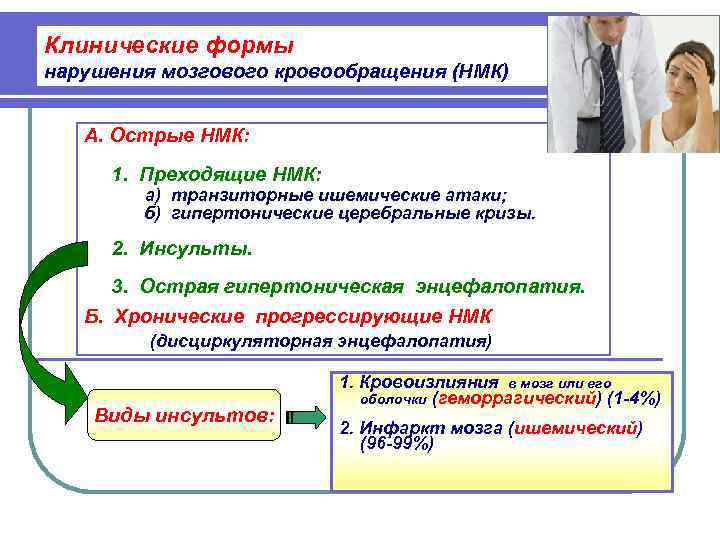 Клинические формы
нарушения мозгового кровообращения (НМК)

А. Острые НМК:

1. Преходящие НМК:
а) транзиторные ишемические атаки;
б) гипертонические церебральные кризы.

2. Инсульты.

3. Острая гипертоническая энцефалопатия.

Б. Хронические прогрессирующие НМК
(дисциркуляторная энцефалопатия)

Виды инсультов:

1. Кровоизлияния в мозг или его оболочки (геморрагический) (1-4%)

2. Инфаркт мозга (ишемический) (96-99%)